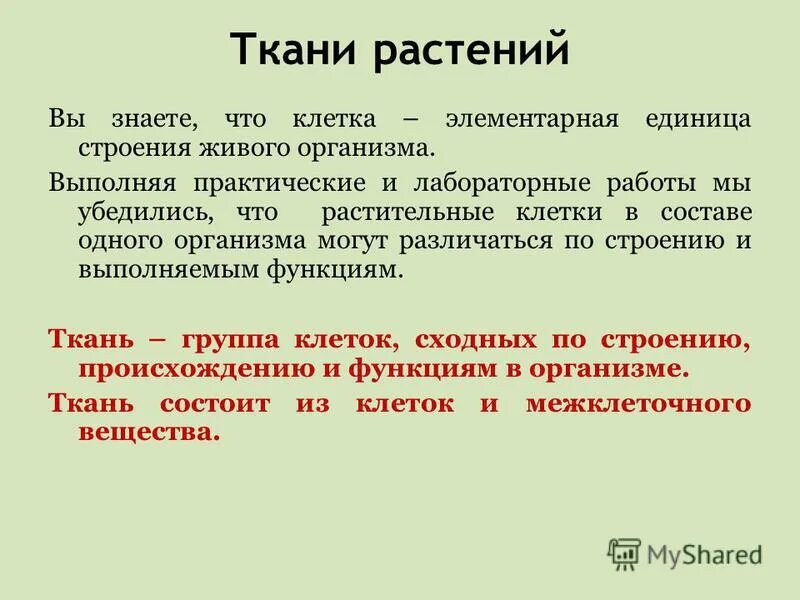 Ткани растений

Вы знаете, что клетка – элементарная единица строения живого организма.

Выполняя практические и лабораторные работы мы убедились, что растительные клетки в составе одного организма могут различаться по строению и выполняемым функциям.

Ткань – группа клеток, сходных по строению, происхождению и функциям в организме.

Ткань состоит из клеток и межклеточного вещества.

MyShared